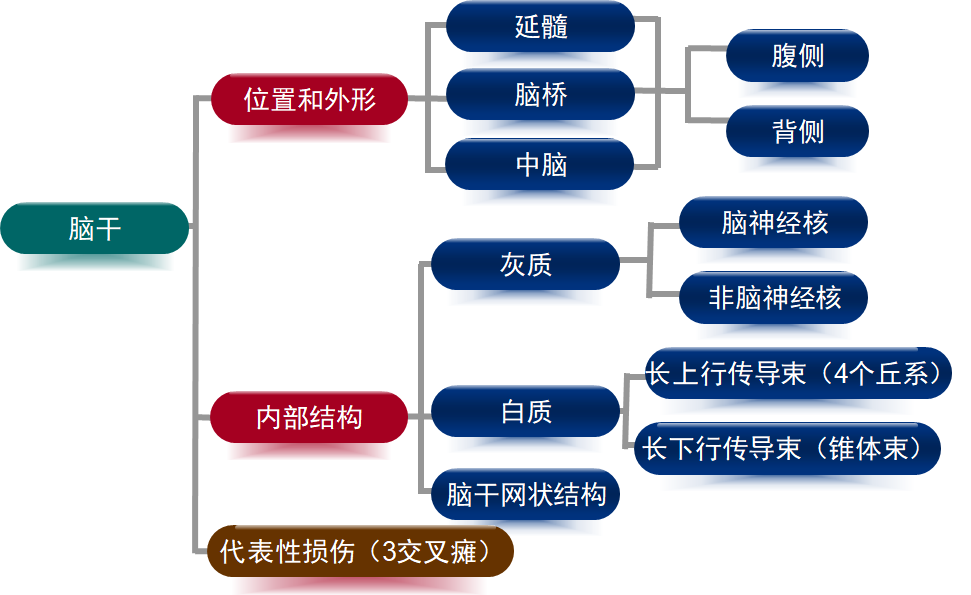 脑干

位置和外形

延髓

脑桥

中脑

腹侧

背侧

内部结构

灰质

脑神经核

非脑神经核

白质

长上行传导束（4个丘系）

长下行传导束（锥体束）

脑干网状结构

代表性损伤（3交叉瘫）